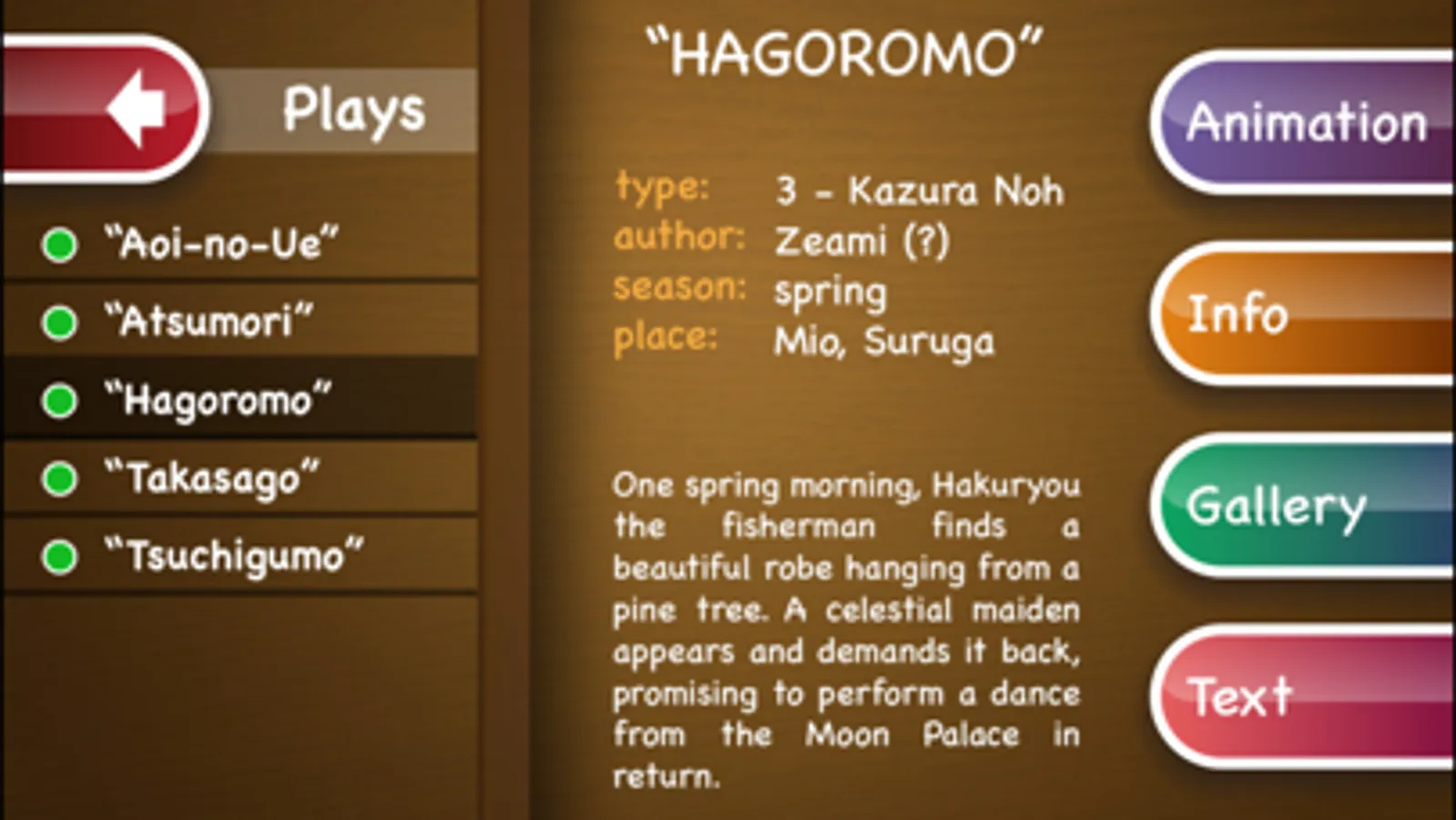 Plays

"Aoi-no-Ue"
"Atsumori"
"Hagoromo"
"Takasago"
"Tsuchigumo"

"HAGOROMO"

type: 3 - Kazura Noh
author: Zeami (?)
season: spring
place: Mio, Suruga

One spring morning, Hakuryou the fisherman finds a beautiful robe hanging from a pine tree. A celestial maiden appears and demands it back, promising to perform a dance from the Moon Palace in return.

Animation
Info
Gallery
Text